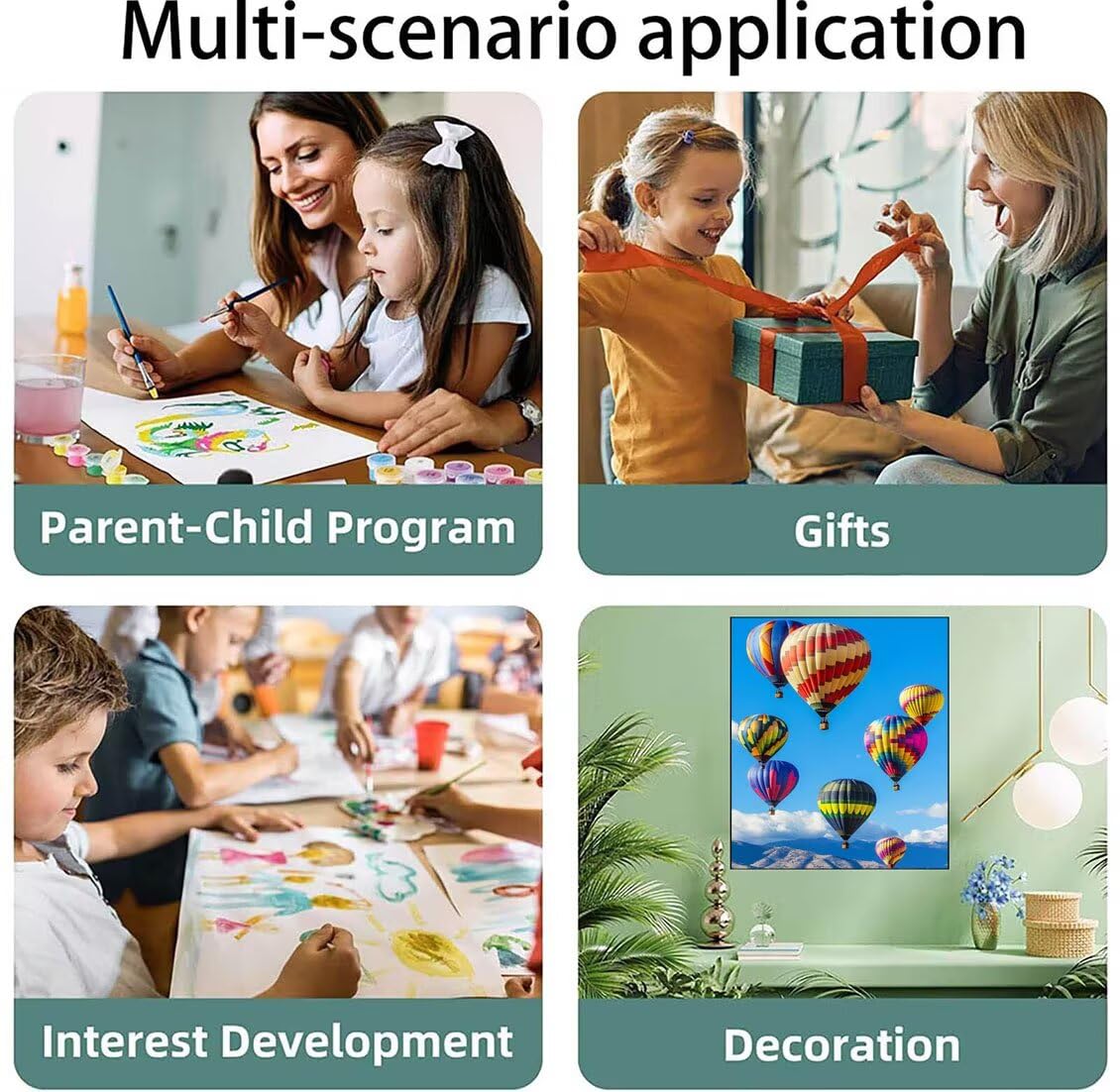 Multi-scenario application

Parent-Child Program

Gifts

Interest Development

Decoration